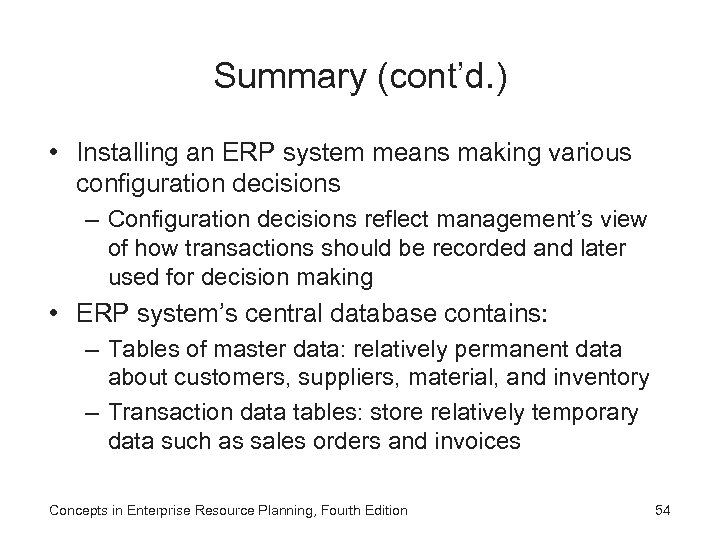 Summary (cont'd.)

• Installing an ERP system means making various configuration decisions

– Configuration decisions reflect management's view of how transactions should be recorded and later used for decision making

• ERP system's central database contains:

– Tables of master data: relatively permanent data about customers, suppliers, material, and inventory

– Transaction data tables: store relatively temporary data such as sales orders and invoices

Concepts in Enterprise Resource Planning, Fourth Edition

54